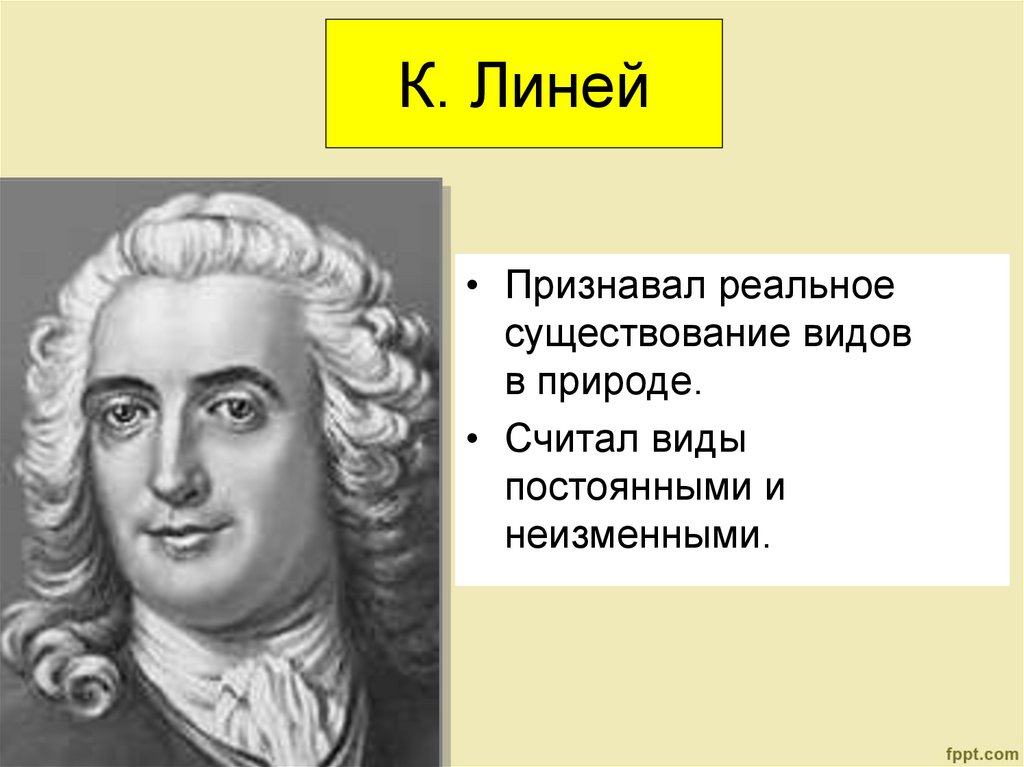 К. Линей

• Признавал реальное существование видов в природе.

• Считал виды постоянными и неизменными.

fppt.com